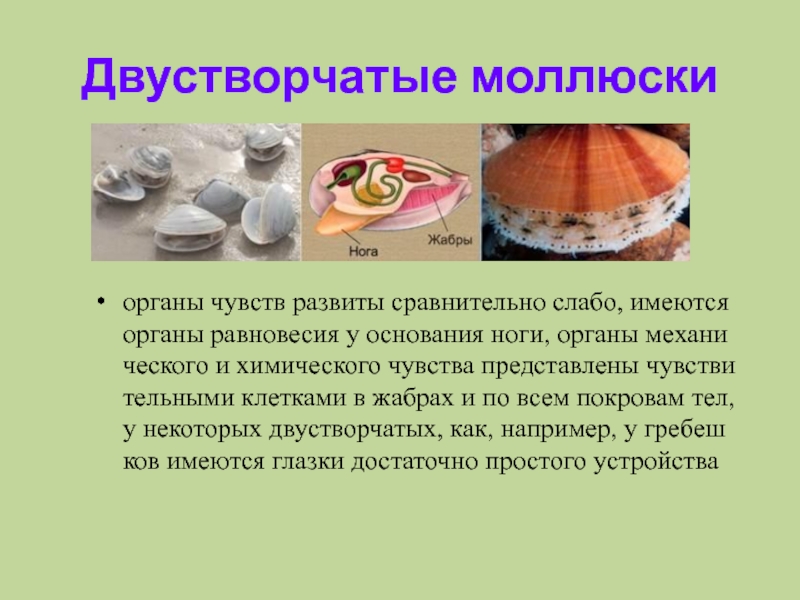 Двустворчатые моллюски

Нога

Жабры

• органы чувств развиты сравнительно слабо, имеются органы равновесия у основания ноги, органы механи ческого и химического чувства представлены чувстви тельными клетками в жабрах и по всем покровам тел, у некоторых двустворчатых, как, например, у гребеш ков имеются глазки достаточно простого устройства